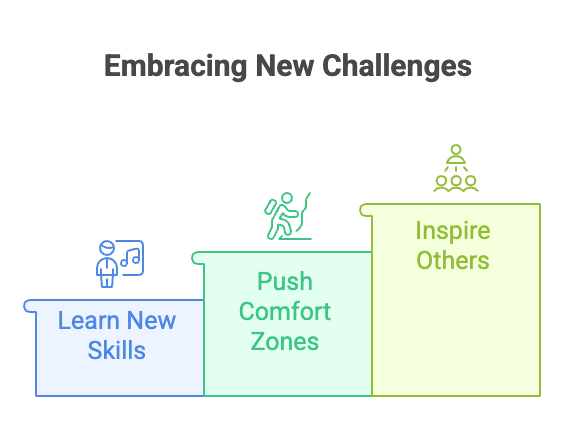 Embracing New Challenges

Learn New Skills

Push Comfort Zones

Inspire Others